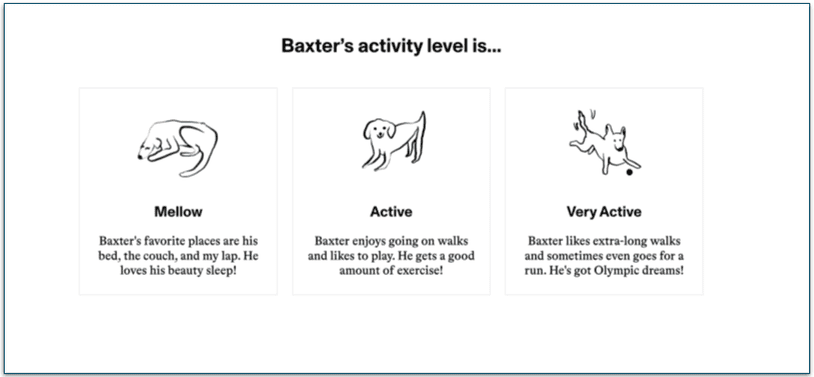 Baxter's activity level is...

Mellow

Baxter's favorite places are his bed, the couch, and my lap. He loves his beauty sleep!

Active

Baxter enjoys going on walks and likes to play. He gets a good amount of exercise!

Very Active

Baxter likes extra-long walks and sometimes even goes for a run. He's got Olympic dreams!